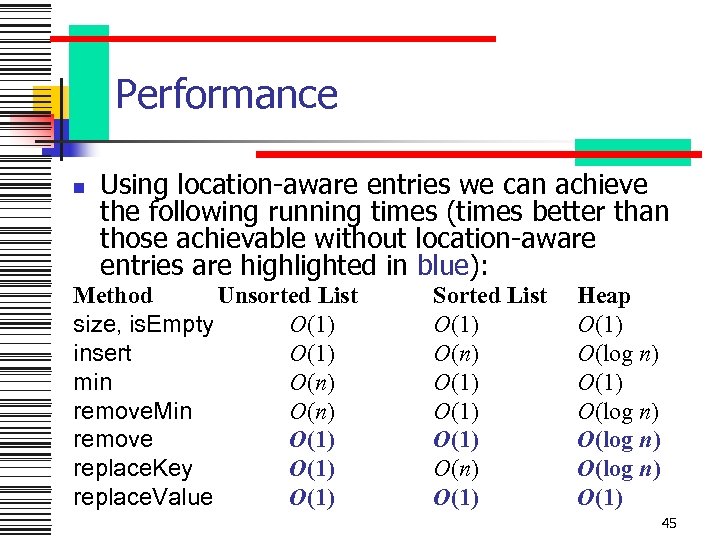 Performance

Using location-aware entries we can achieve the following running times (times better than those achievable without location-aware entries are highlighted in blue):

| Method | Unsorted List | Sorted List | Heap |
|---|---|---|---|
| size, isEmpty | $O(1)$ | $O(1)$ | $O(1)$ |
| insert | $O(1)$ | $O(n)$ | $O(\log n)$ |
| min | $O(n)$ | $O(1)$ | $O(1)$ |
| removeMin | $O(n)$ | $O(1)$ | $O(\log n)$ |
| remove | $O(1)$ | $O(1)$ | $O(\log n)$ |
| replaceKey | $O(1)$ | $O(n)$ | $O(\log n)$ |
| replaceValue | $O(1)$ | $O(1)$ | $O(1)$ |

45